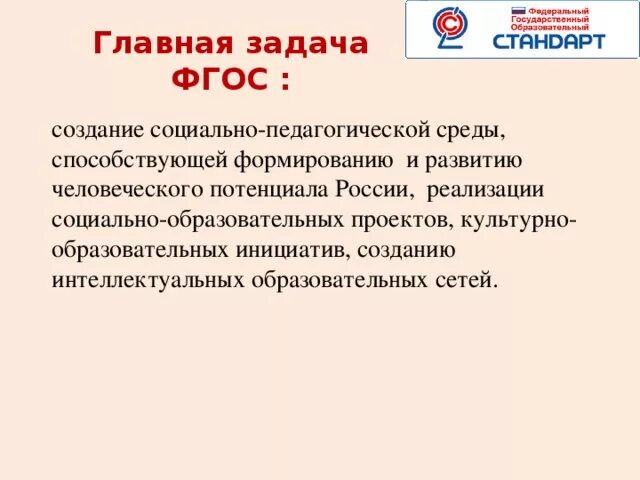 Главная задача ФГОС :

Федеральный Государственный Образовательный СТАНДАРТ

создание социально-педагогической среды, способствующей формированию и развитию человеческого потенциала России, реализации социально-образовательных проектов, культурно-образовательных инициатив, созданию интеллектуальных образовательных сетей.